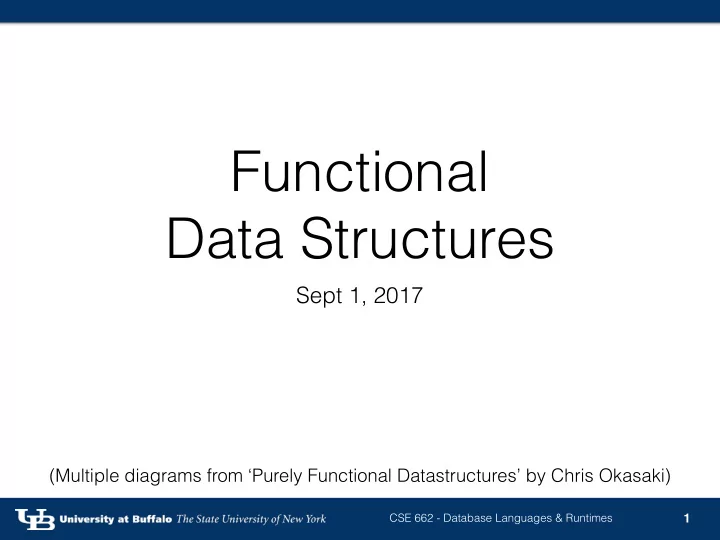 Functional Data Structures

Sept 1, 2017

(Multiple diagrams from ‘Purely Functional Datastructures’ by Chris Okasaki)

UB University at Buffalo The State University of New York

CSE 662 - Database Languages & Runtimes

1